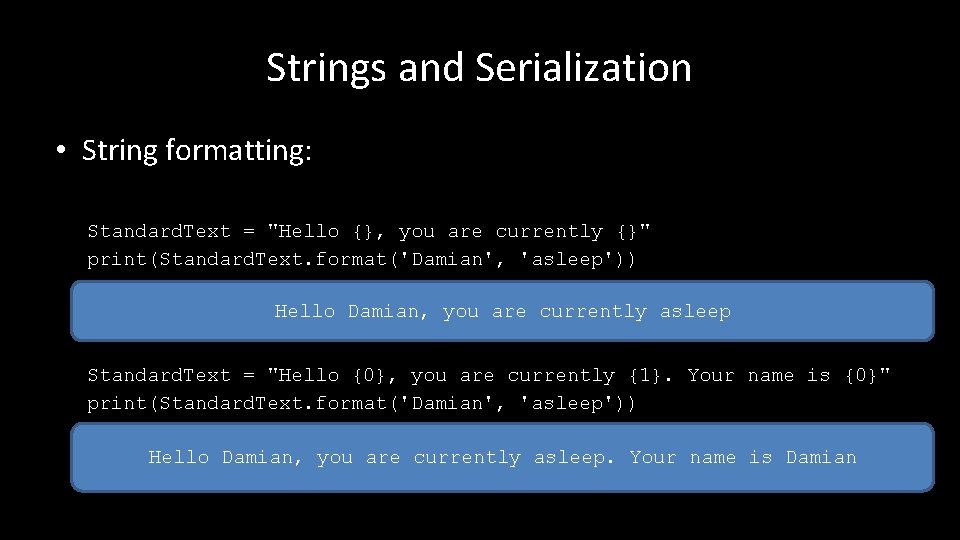 Strings and Serialization

• String formatting:

StandardText = "Hello {}, you are currently {}"
print(StandardText.format('Damian', 'asleep'))

Hello Damian, you are currently asleep

StandardText = "Hello {0}, you are currently {1}. Your name is {0}"
print(StandardText.format('Damian', 'asleep'))

Hello Damian, you are currently asleep. Your name is Damian